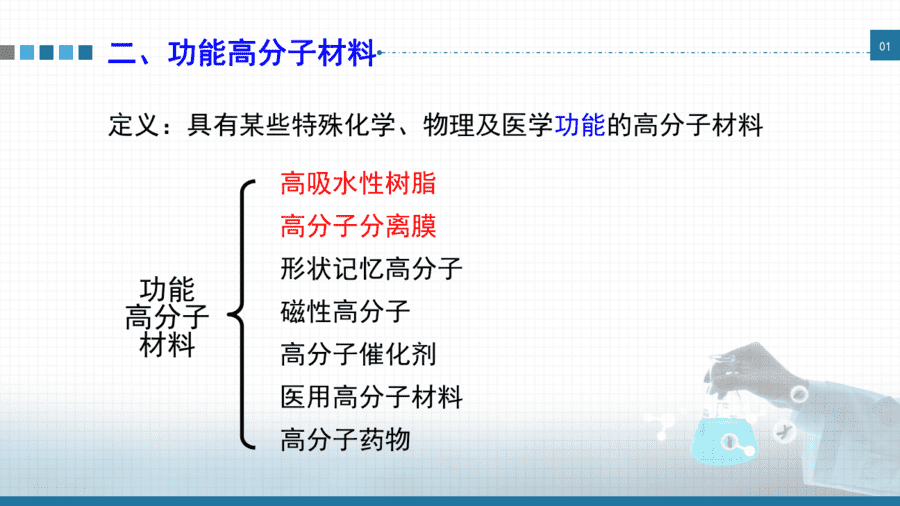 二、功能高分子材料

01

定义：具有某些特殊化学、物理及医学功能的高分子材料

功能高分子材料

高吸水性树脂
高分子分离膜
形状记忆高分子
磁性高分子
高分子催化剂
医用高分子材料
高分子药物